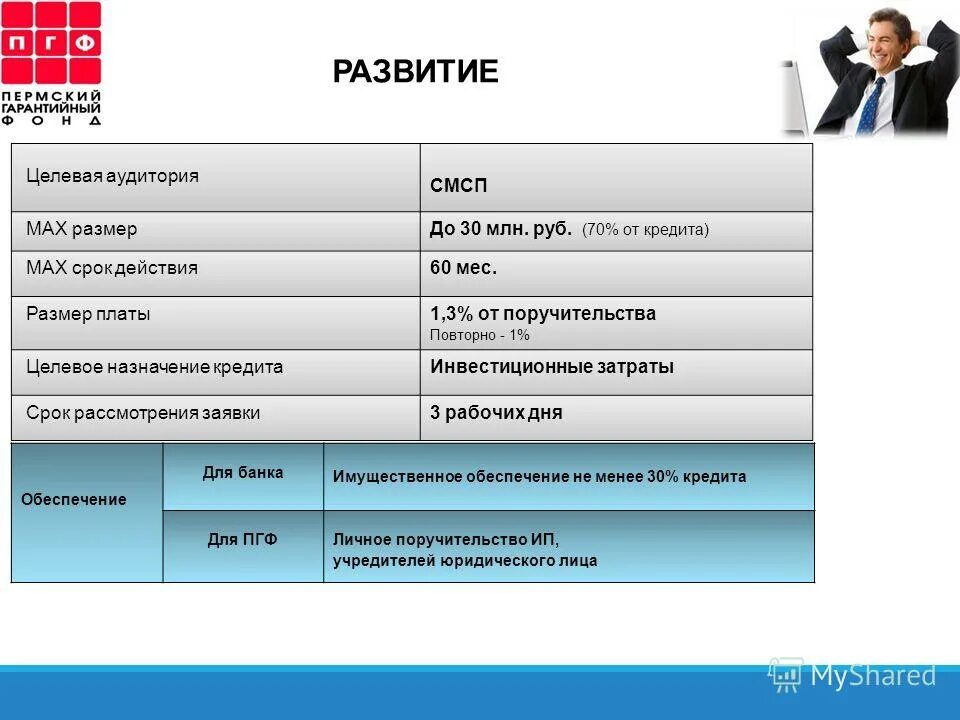 ПГФ
ПЕРМСКИЙ ГАРАНТИЙНЫЙ ФОНД

РАЗВИТИЕ

| Целевая аудитория | СМСП |
|---|---|
| MAX размер | До 30 млн. руб. (70% от кредита) |
| MAX срок действия | 60 мес. |
| Размер платы | 1,3% от поручительства Повторно - 1% |
| Целевое назначение кредита | Инвестиционные затраты |
| Срок рассмотрения заявки | 3 рабочих дня |

| Обеспечение | Для банка | Имущественное обеспечение не менее 30% кредита |
|---|---|---|
| | Для ПГФ | Личное поручительство ИП, учредителей юридического лица |

MyShared